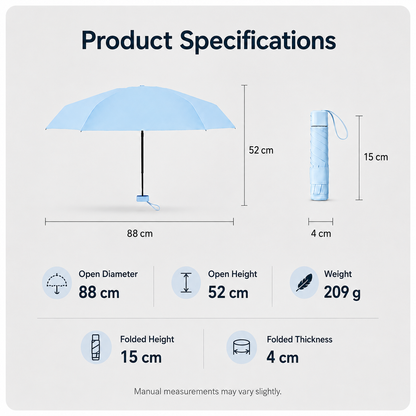 Product Specifications

52 cm

15 cm

88 cm

4 cm

Open Diameter
88 cm

Open Height
52 cm

Weight
209 g

Folded Height
15 cm

Folded Thickness
4 cm

Manual measurements may vary slightly.